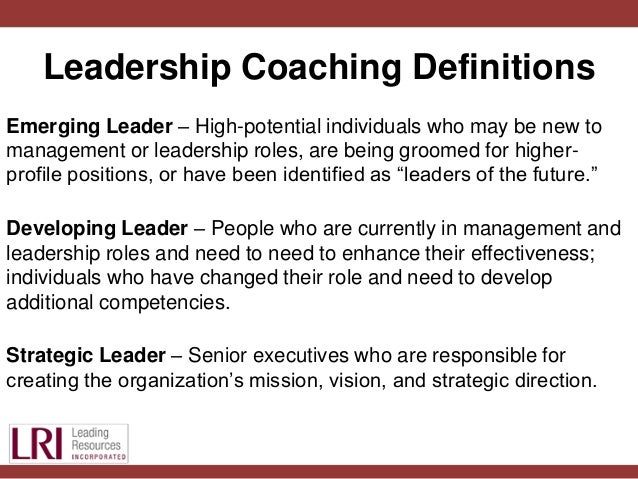 Leadership Coaching Definitions

Emerging Leader – High-potential individuals who may be new to management or leadership roles, are being groomed for higher-profile positions, or have been identified as “leaders of the future.”

Developing Leader – People who are currently in management and leadership roles and need to need to enhance their effectiveness; individuals who have changed their role and need to develop additional competencies.

Strategic Leader – Senior executives who are responsible for creating the organization’s mission, vision, and strategic direction.

LRI Leading Resources INCORPORATED